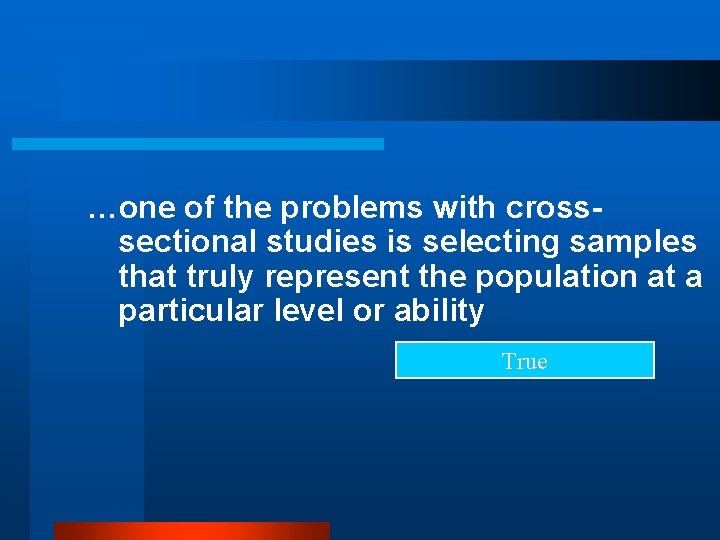 …one of the problems with cross-sectional studies is selecting samples that truly represent the population at a particular level or ability

True